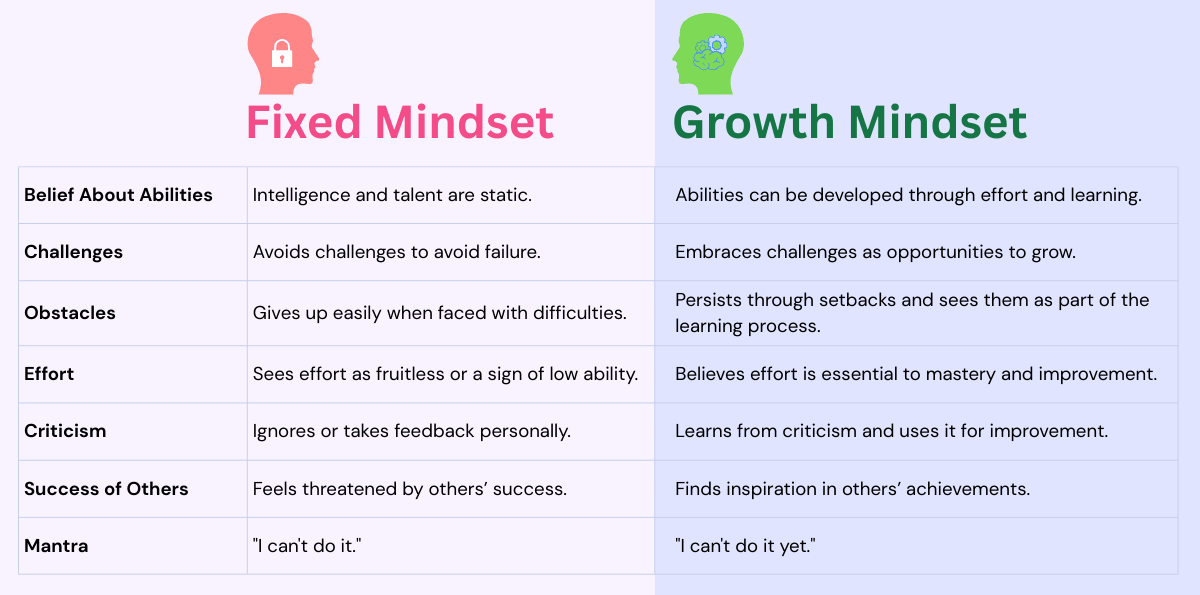 |  | Fixed Mindset | Growth Mindset |
|---|---|---|
| **Belief About Abilities** | Intelligence and talent are static. | Abilities can be developed through effort and learning. |
| **Challenges** | Avoids challenges to avoid failure. | Embraces challenges as opportunities to grow. |
| **Obstacles** | Gives up easily when faced with difficulties. | Persists through setbacks and sees them as part of the learning process. |
| **Effort** | Sees effort as fruitless or a sign of low ability. | Believes effort is essential to mastery and improvement. |
| **Criticism** | Ignores or takes feedback personally. | Learns from criticism and uses it for improvement. |
| **Success of Others** | Feels threatened by others' success. | Finds inspiration in others' achievements. |
| **Mantra** | "I can't do it." | "I can't do it yet." |